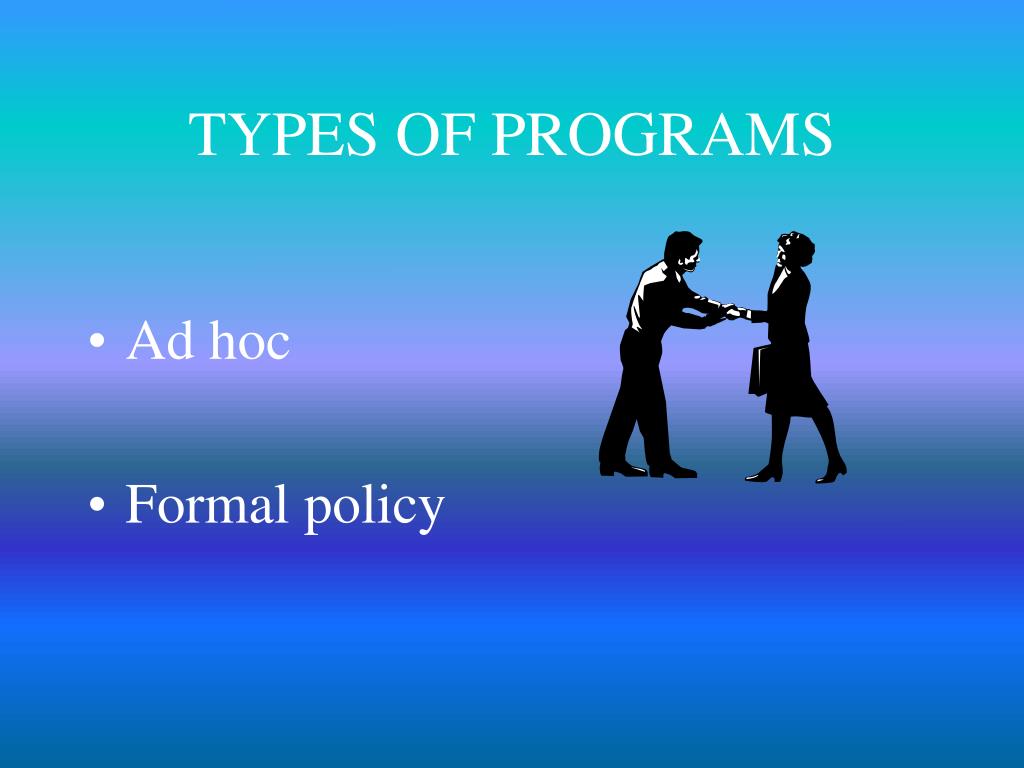 TYPES OF PROGRAMS

• Ad hoc

• Formal policy